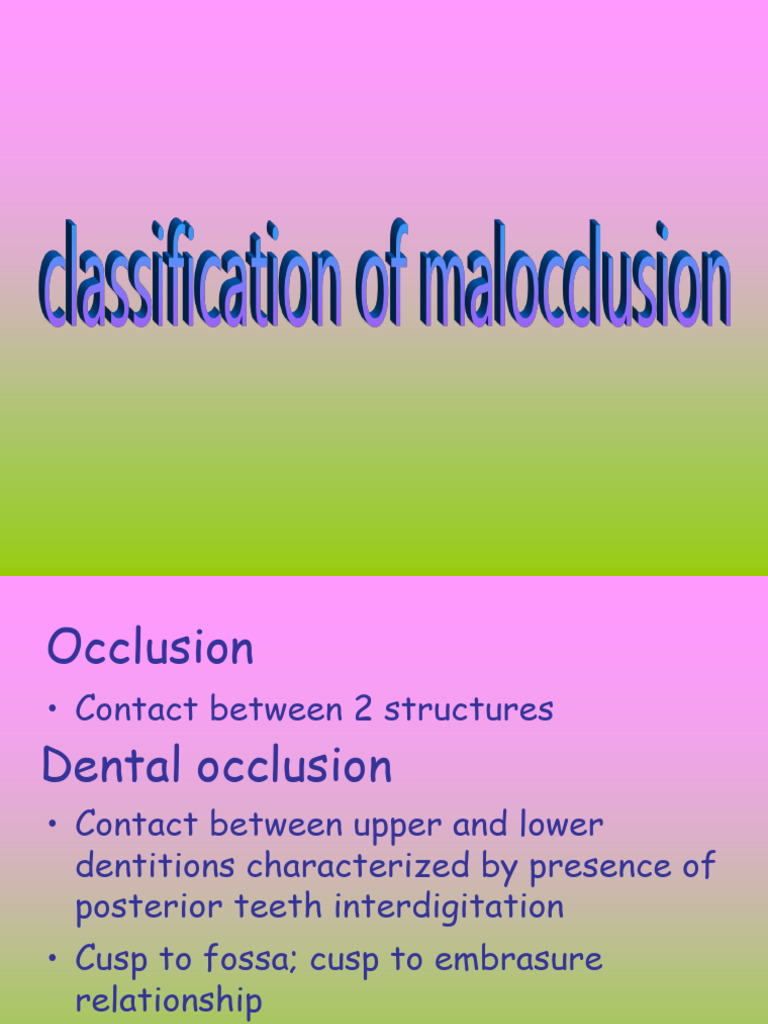 classification of malocclusion

Occlusion

• Contact between 2 structures

Dental occlusion

• Contact between upper and lower dentitions characterized by presence of posterior teeth interdigitation

• Cusp to fossa; cusp to embrasure relationship